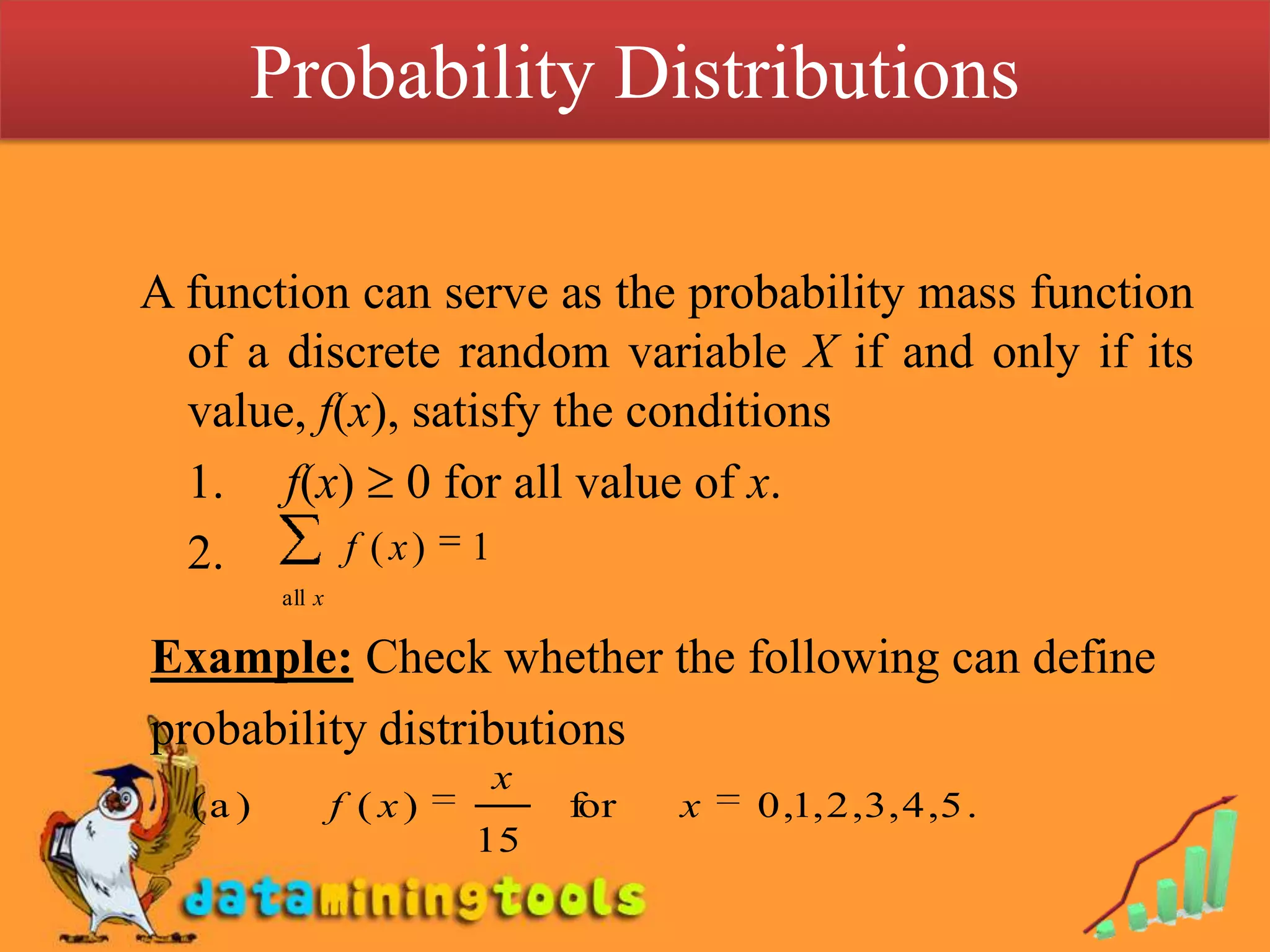 Probability Distributions

A function can serve as the probability mass function of a discrete random variable $X$ if and only if its value, $f(x)$, satisfy the conditions

1. $f(x) \geq 0$ for all value of $x$.

2. $\sum_{\text{all } x} f(x) = 1$

Example: Check whether the following can define probability distributions

(a) $f(x) = \frac{x}{15}$ for $x = 0,1,2,3,4,5.$

dataminingtools